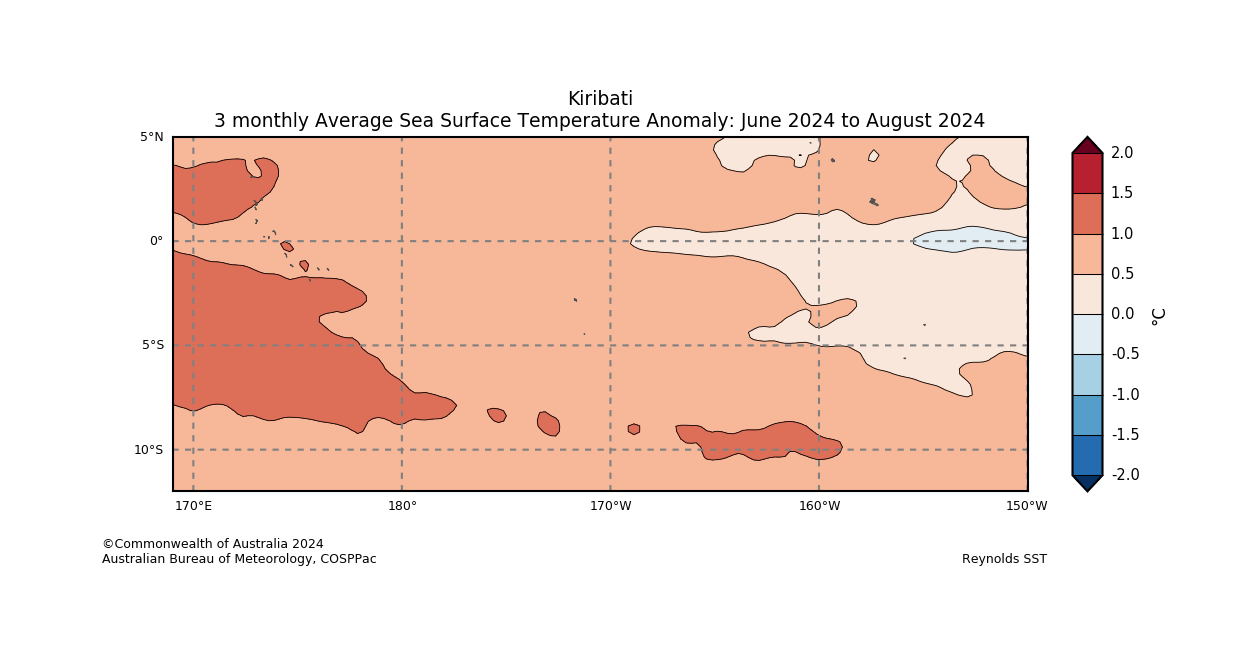 Kiribati
3 monthly Average Sea Surface Temperature Anomaly: June 2024 to August 2024

5°N
0°
5°S
10°S

170°E
180°
170°W
160°W
150°W

2.0
1.5
1.0
0.5
0.0
-0.5
-1.0
-1.5
-2.0
°C

©Commonwealth of Australia 2024
Australian Bureau of Meteorology, COSPPac

Reynolds SST